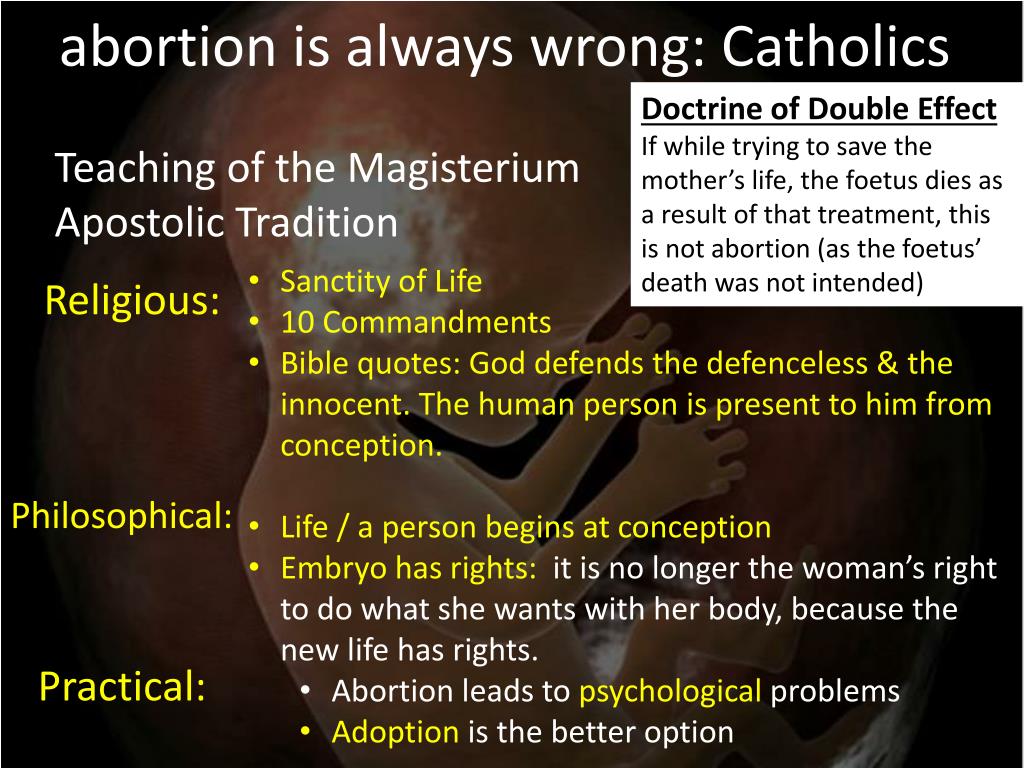 abortion is always wrong: Catholics

Doctrine of Double Effect
If while trying to save the mother's life, the foetus dies as a result of that treatment, this is not abortion (as the foetus' death was not intended)

Teaching of the Magisterium
Apostolic Tradition

Religious:
• Sanctity of Life
• 10 Commandments
• Bible quotes: God defends the defenceless & the innocent. The human person is present to him from conception.

Philosophical:
• Life / a person begins at conception
• Embryo has rights: it is no longer the woman's right to do what she wants with her body, because the new life has rights.

Practical:
• Abortion leads to psychological problems
• Adoption is the better option